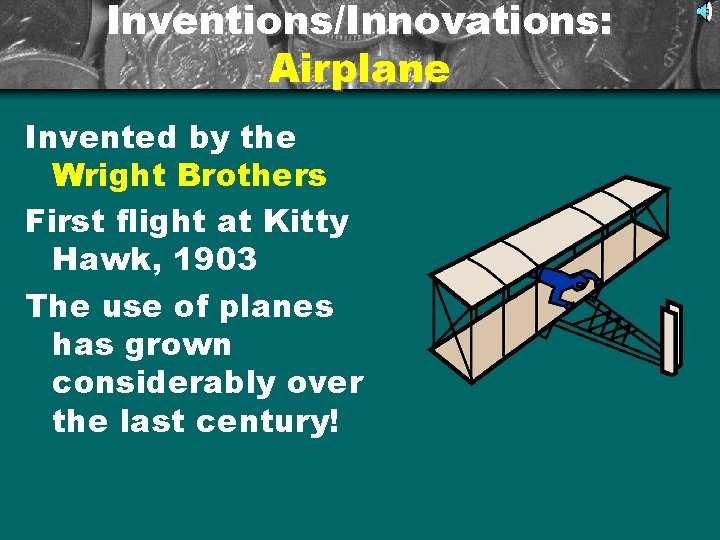 Inventions/Innovations:
Airplane

Invented by the Wright Brothers

First flight at Kitty Hawk, 1903

The use of planes has grown considerably over the last century!